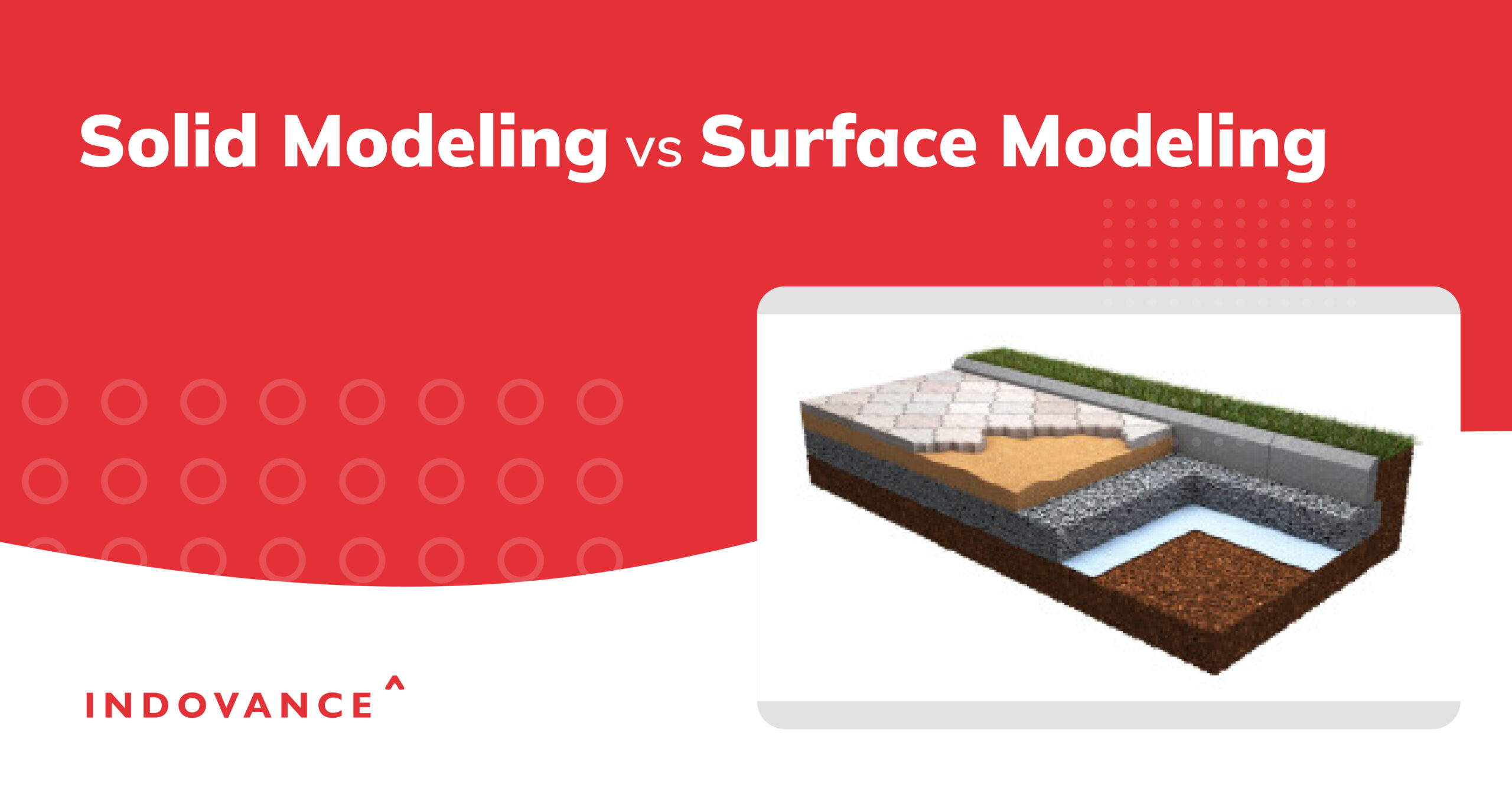 Solid Modeling vs Surface Modeling

INDOVANCE